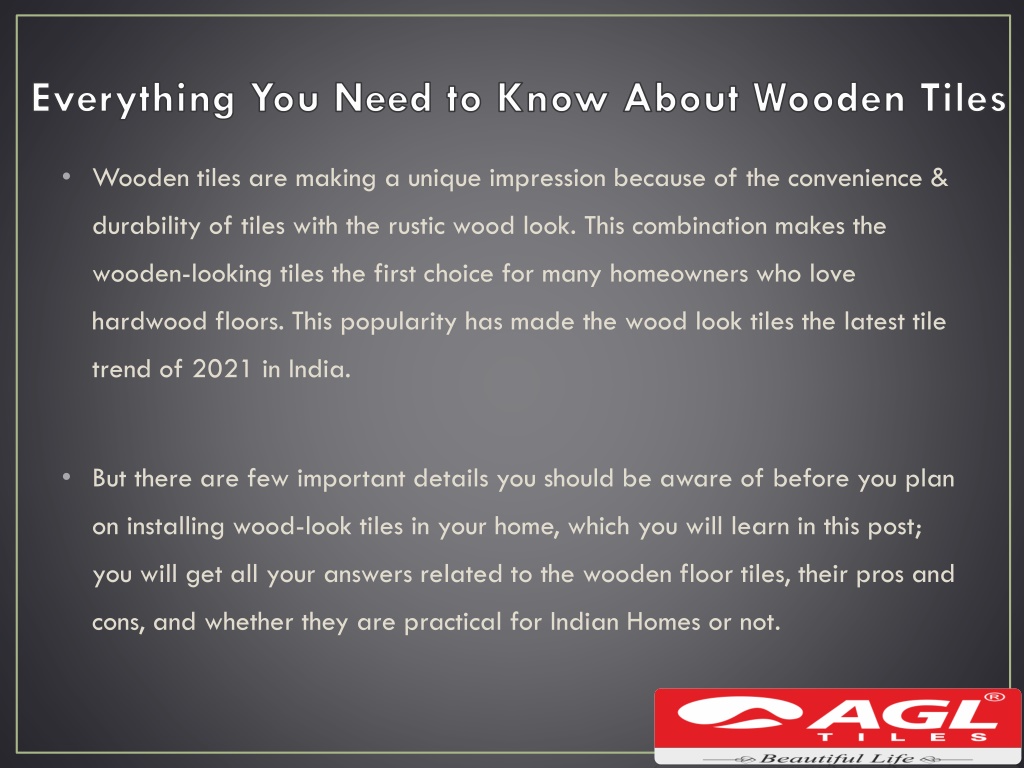 Everything You Need to Know About Wooden Tiles

• Wooden tiles are making a unique impression because of the convenience & durability of tiles with the rustic wood look. This combination makes the wooden-looking tiles the first choice for many homeowners who love hardwood floors. This popularity has made the wood look tiles the latest tile trend of 2021 in India.

• But there are few important details you should be aware of before you plan on installing wood-look tiles in your home, which you will learn in this post; you will get all your answers related to the wooden floor tiles, their pros and cons, and whether they are practical for Indian Homes or not.

AGL®
TILES
Beautiful Life